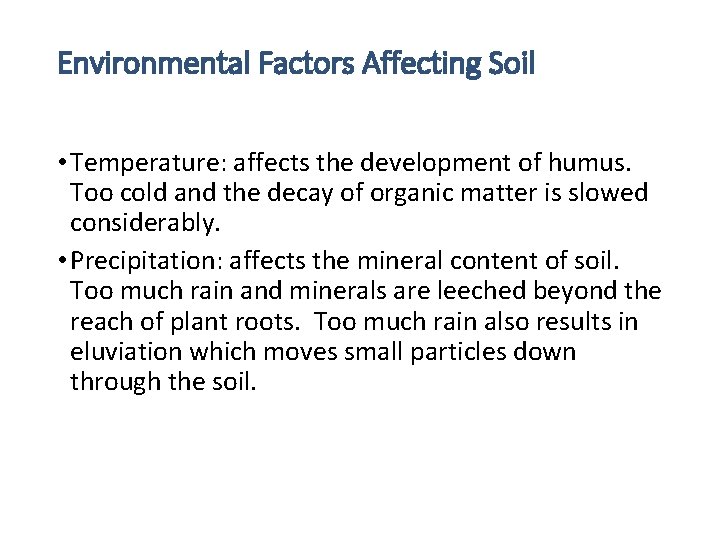 Environmental Factors Affecting Soil

• Temperature: affects the development of humus. Too cold and the decay of organic matter is slowed considerably.

• Precipitation: affects the mineral content of soil. Too much rain and minerals are leeched beyond the reach of plant roots. Too much rain also results in eluviation which moves small particles down through the soil.